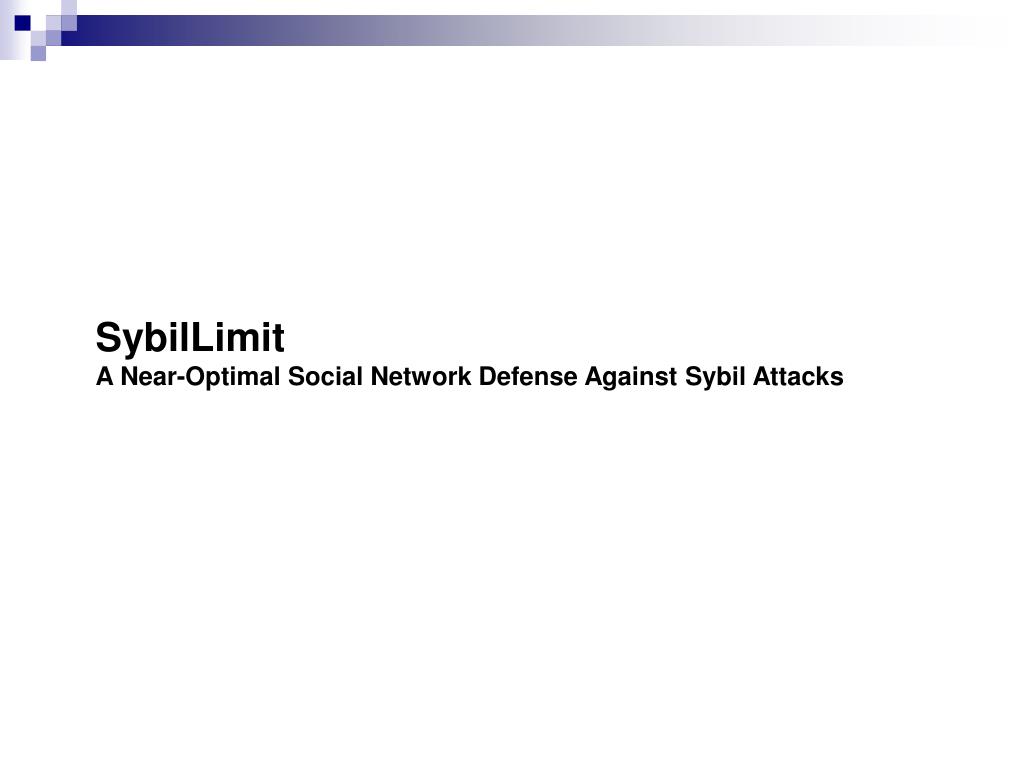 SybilLimit
A Near-Optimal Social Network Defense Against Sybil Attacks